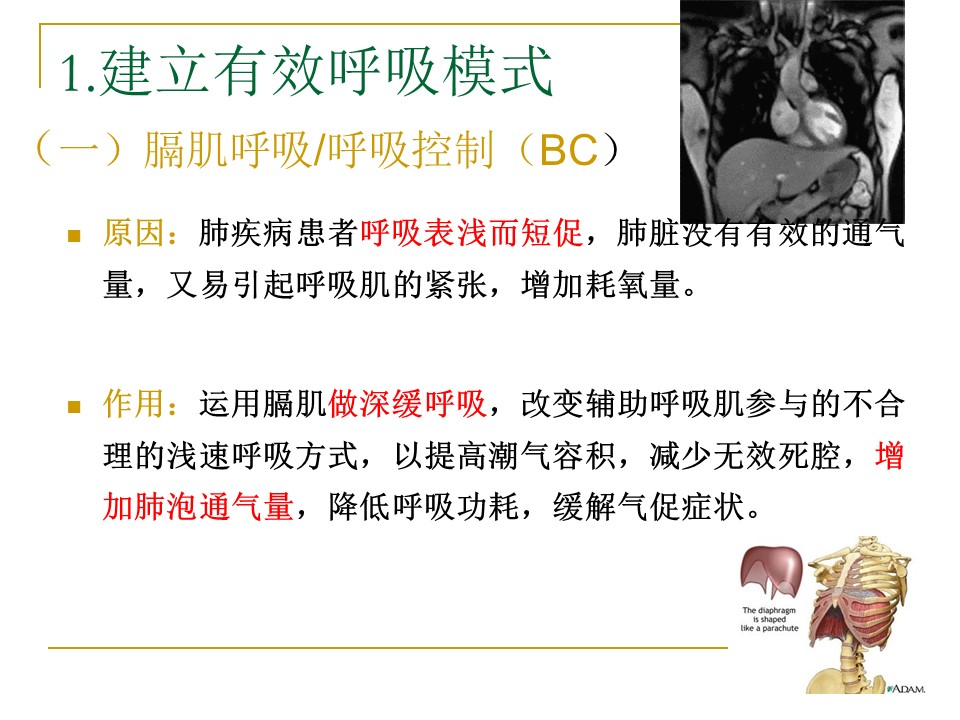 1.建立有效呼吸模式

（一）膈肌呼吸/呼吸控制（BC）

原因：肺疾病患者呼吸表浅而短促，肺脏没有有效的通气量，又易引起呼吸肌的紧张，增加耗氧量。

作用：运用膈肌做深缓呼吸，改变辅助呼吸肌参与的不合理的浅速呼吸方式，以提高潮气容积，减少无效死腔，增加肺泡通气量，降低呼吸功耗，缓解气促症状。

The diaphragm is shaped like a parachute

ADAM.